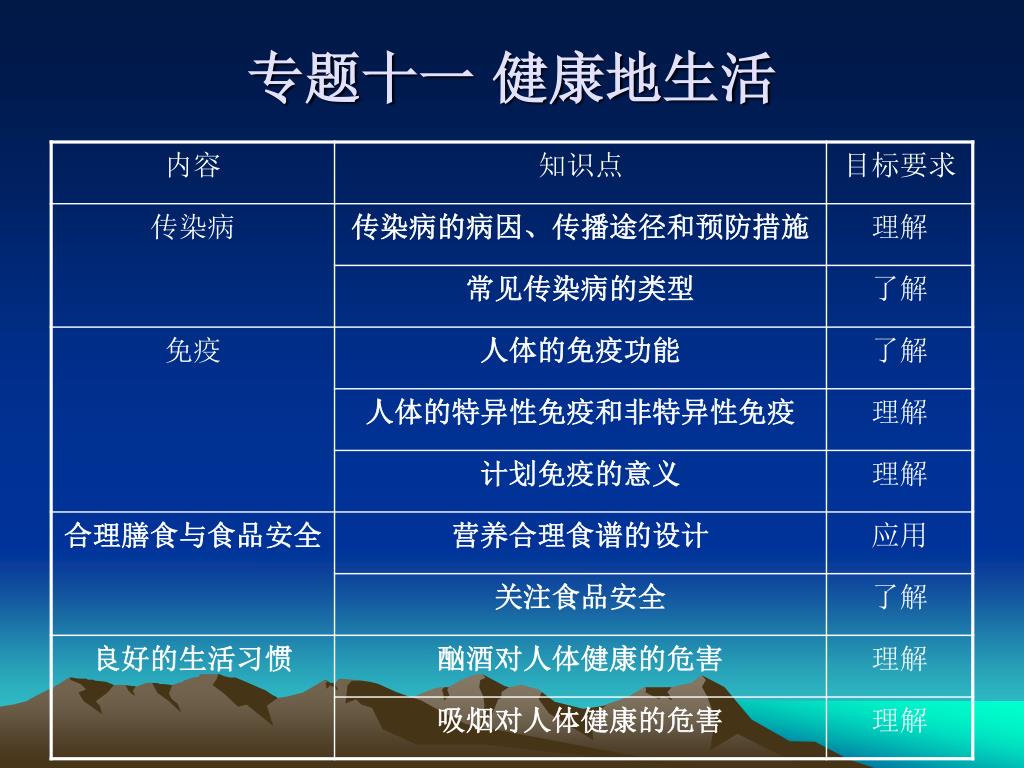 专题十一 健康地生活

| 内容 | 知识点 | 目标要求 |
|---|---|---|
| 传染病 | 传染病的病因、传播途径和预防措施 | 理解 |
| | 常见传染病的类型 | 了解 |
| 免疫 | 人体的免疫功能 | 了解 |
| | 人体的特异性免疫和非特异性免疫 | 理解 |
| | 计划免疫的意义 | 理解 |
| 合理膳食与食品安全 | 营养合理食谱的设计 | 应用 |
| | 关注食品安全 | 了解 |
| 良好的生活习惯 | 酗酒对人体健康的危害 | 理解 |
| | 吸烟对人体健康的危害 | 理解 |